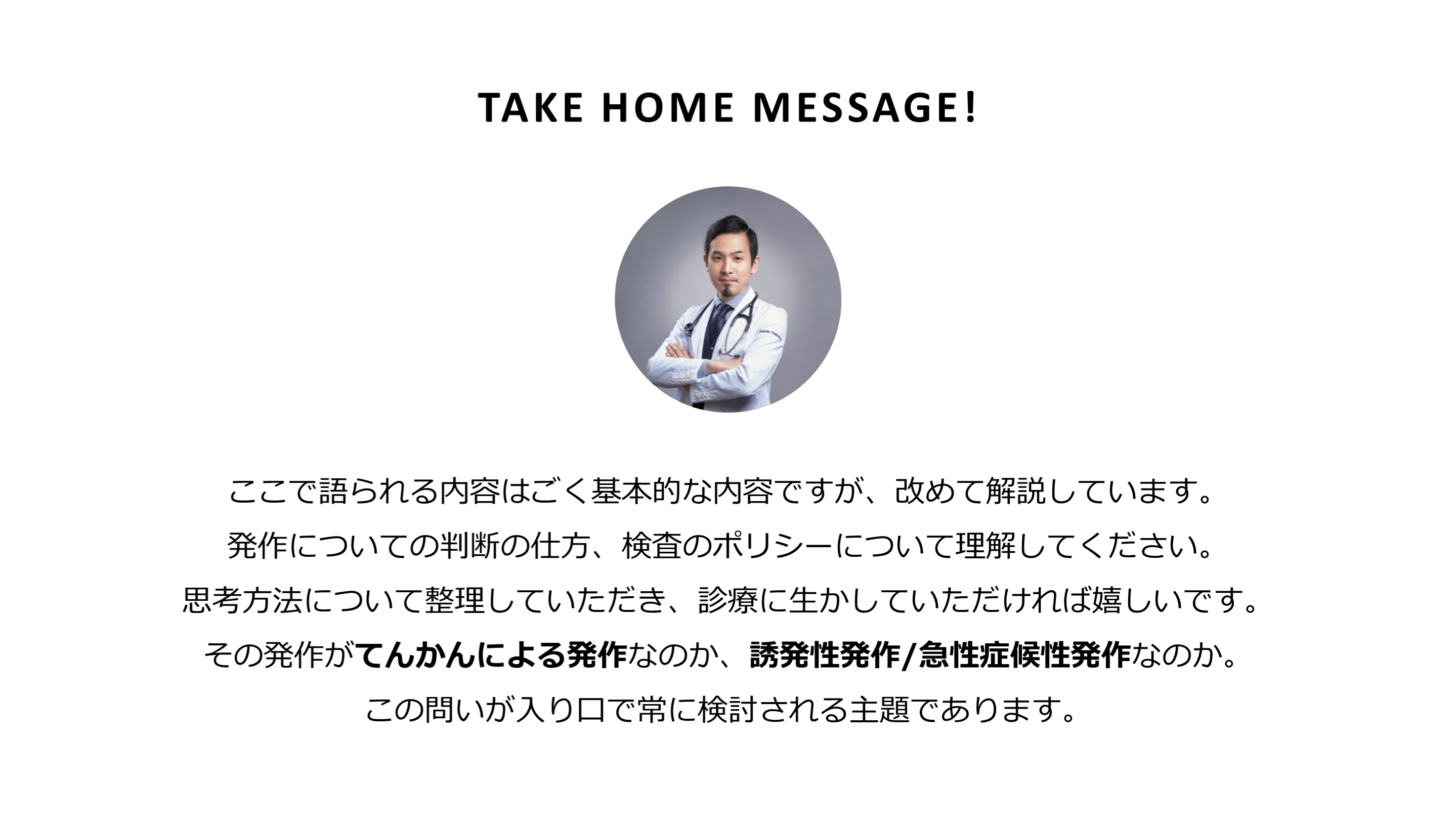 TAKE HOME MESSAGE!

ここで語られる内容はごく基本的な内容ですが、改めて解説しています。
発作についての判断の仕方、検査のポリシーについて理解してください。
思考方法について整理していただき、診療に生かしていただければ嬉しいです。
その発作がてんかんによる発作なのか、誘発性発作/急性症候性発作なのか。
この問いが入り口で常に検討される主題であります。